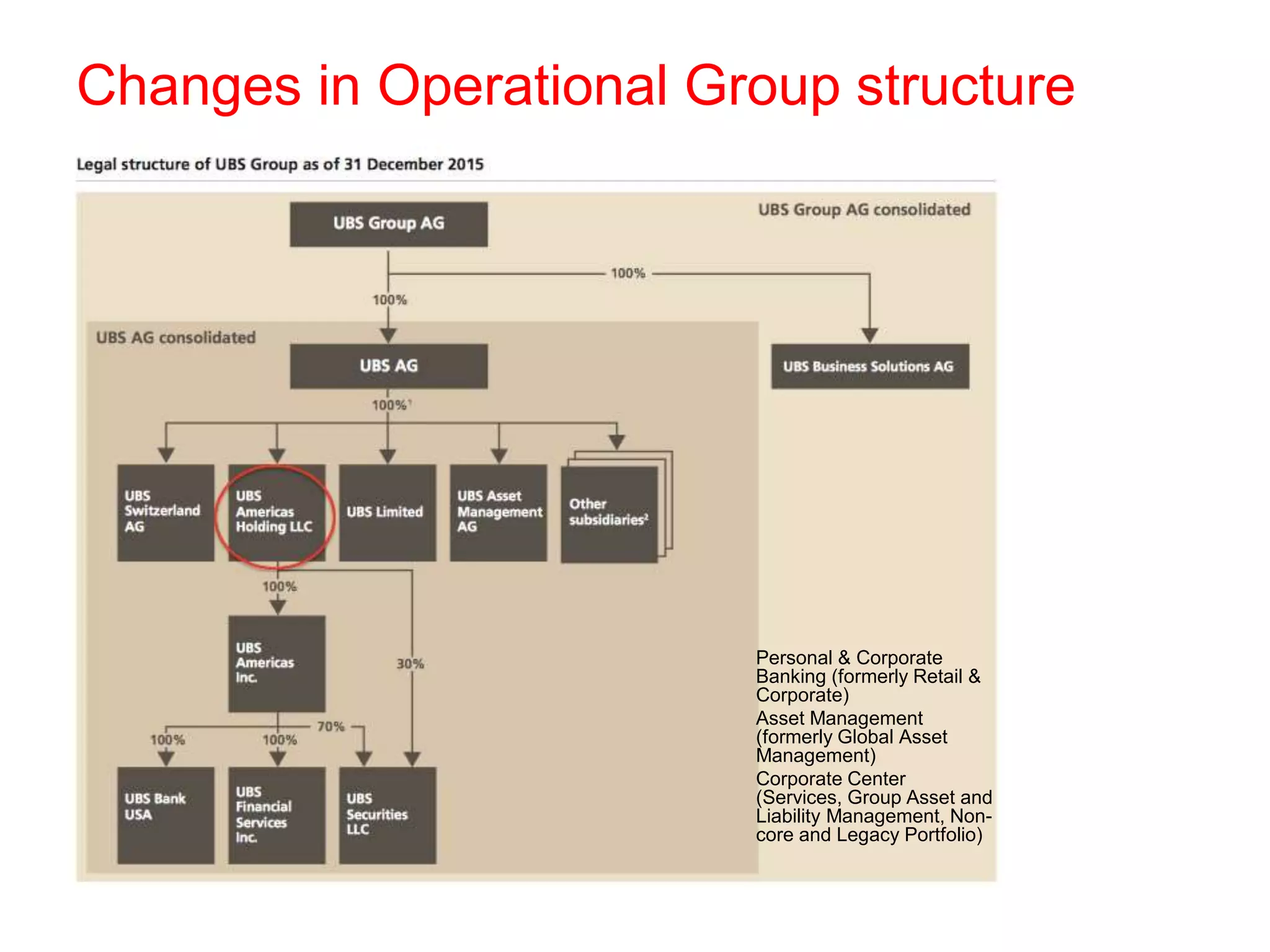 Changes in Operational Group structure

Legal structure of UBS Group as of 31 December 2015

UBS Group AG consolidated

UBS Group AG

100%

100%

UBS AG consolidated

UBS AG

UBS Business Solutions AG

100%$^1$

UBS Switzerland AG

UBS Americas Holding LLC

UBS Limited

UBS Asset Management AG

Other subsidiaries$^2$

100%

UBS Americas Inc.

30%

100%

100%

70%

UBS Bank USA

UBS Financial Services Inc.

UBS Securities LLC

Personal & Corporate Banking (formerly Retail & Corporate)

Asset Management (formerly Global Asset Management)

Corporate Center (Services, Group Asset and Liability Management, Non-core and Legacy Portfolio)